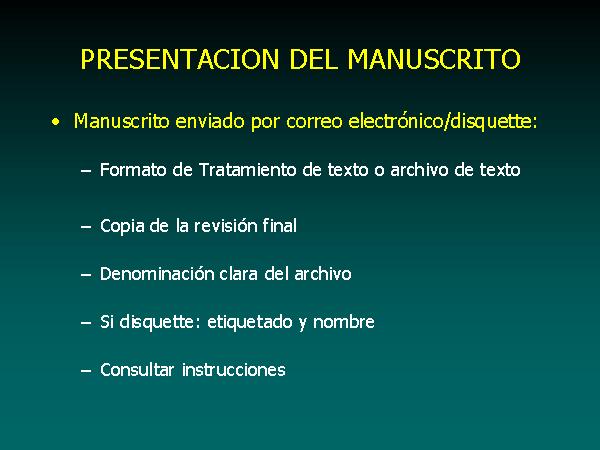 PRESENTACION DEL MANUSCRITO

• Manuscrito enviado por correo electrónico/disquette:

– Formato de Tratamiento de texto o archivo de texto

– Copia de la revisión final

– Denominación clara del archivo

– Si disquette: etiquetado y nombre

– Consultar instrucciones